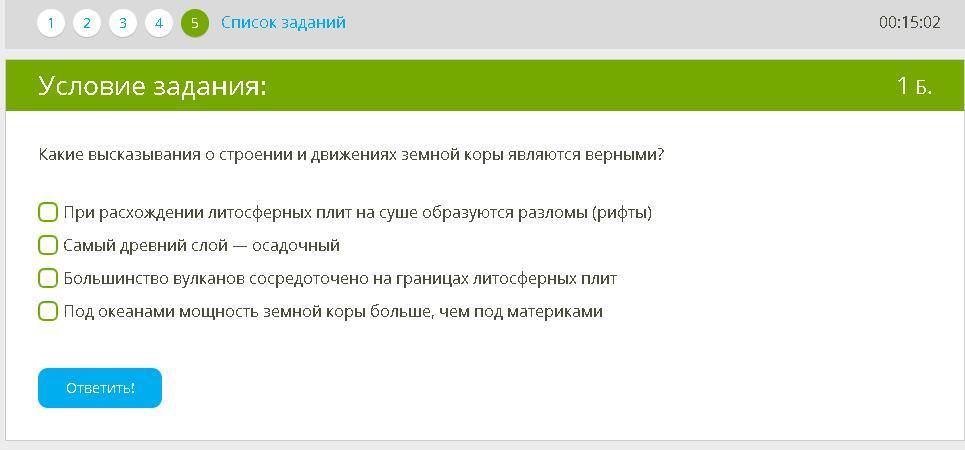 1 2 3 4 5 Список заданий 00:15:02

Условие задания: 1 Б.

Какие высказывания о строении и движениях земной коры являются верными?

При расхождении литосферных плит на суше образуются разломы (рифты)
Самый древний слой — осадочный
Большинство вулканов сосредоточено на границах литосферных плит
Под океанами мощность земной коры больше, чем под материками

Ответить!